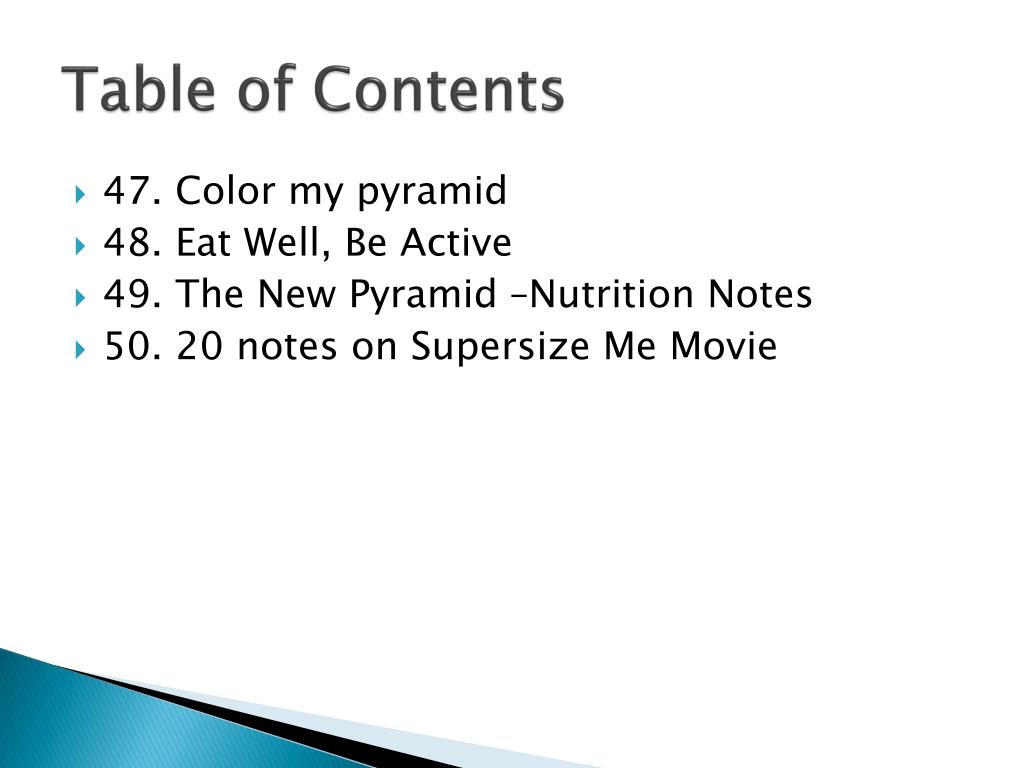 Table of Contents

47. Color my pyramid
48. Eat Well, Be Active
49. The New Pyramid –Nutrition Notes
50. 20 notes on Supersize Me Movie